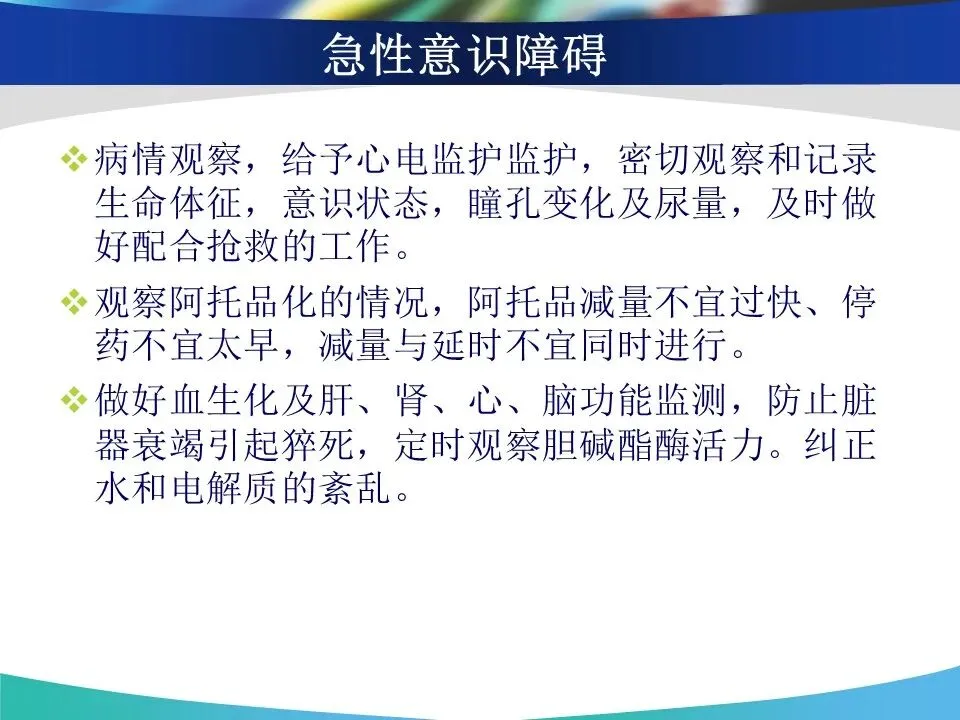 急性意识障碍

❖ 病情观察，给予心电监护监护，密切观察和记录生命体征，意识状态，瞳孔变化及尿量，及时做好配合抢救的工作。

❖ 观察阿托品化的情况，阿托品减量不宜过快、停药不宜太早，减量与延时不宜同时进行。

❖ 做好血生化及肝、肾、心、脑功能监测，防止脏器衰竭引起猝死，定时观察胆碱酯酶活力。纠正水和电解质的紊乱。